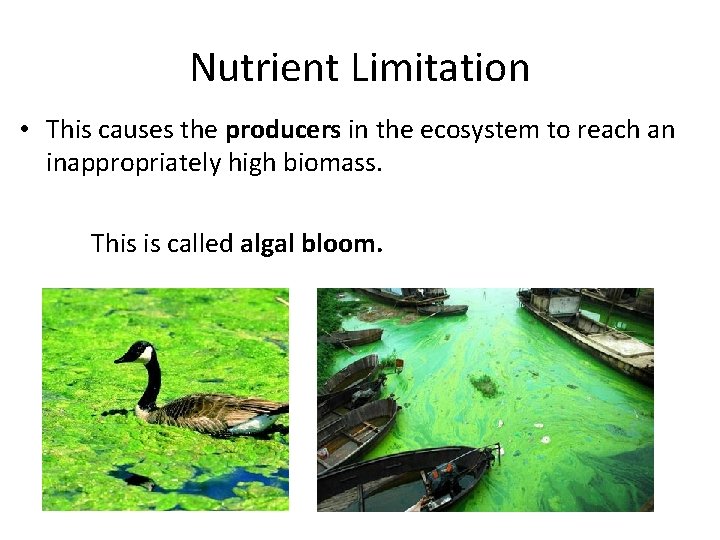 Nutrient Limitation

• This causes the **producers** in the ecosystem to reach an inappropriately high biomass.

This is called **algal bloom.**